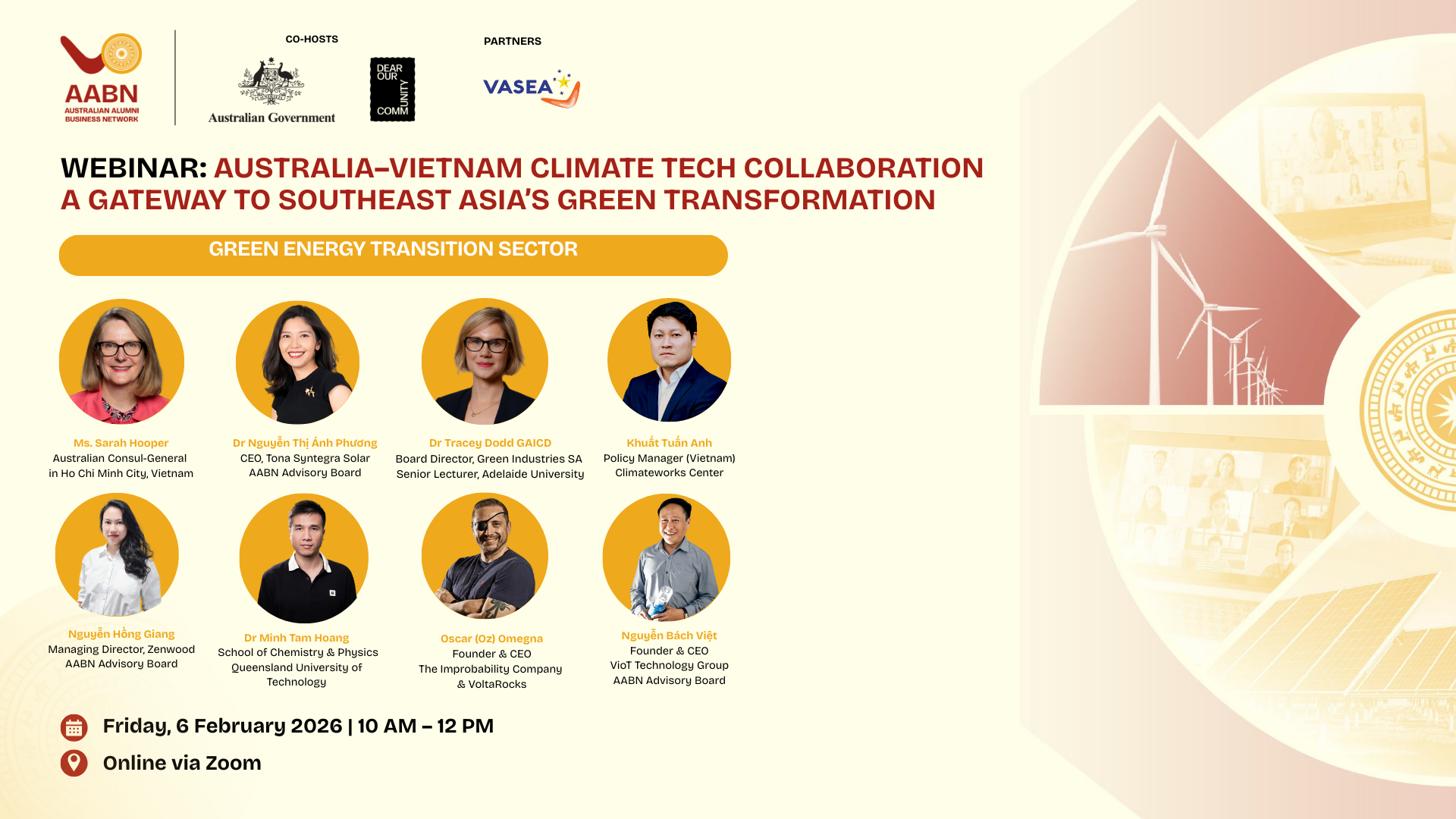 AABN
AUSTRALIAN ALUMNI BUSINESS NETWORK

CO-HOSTS

Australian Government

DEAR OUR COMM UNITY

PARTNERS

VASEA

WEBINAR: AUSTRALIA–VIETNAM CLIMATE TECH COLLABORATION
A GATEWAY TO SOUTHEAST ASIA'S GREEN TRANSFORMATION

GREEN ENERGY TRANSITION SECTOR

Ms. Sarah Hooper
Australian Consul-General in Ho Chi Minh City, Vietnam

Dr Nguyễn Thị Ánh Phương
CEO, Tona Syntegra Solar
AABN Advisory Board

Dr Tracey Dodd GAICD
Board Director, Green Industries SA
Senior Lecturer, Adelaide University

Khuất Tuấn Anh
Policy Manager (Vietnam)
Climateworks Center

Nguyễn Hồng Giang
Managing Director, Zenwood
AABN Advisory Board

Dr Minh Tam Hoang
School of Chemistry & Physics
Queensland University of Technology

Oscar (Oz) Omegna
Founder & CEO
The Improbability Company & VoltaRocks

Nguyễn Bách Việt
Founder & CEO
VioT Technology Group
AABN Advisory Board

Friday, 6 February 2026 | 10 AM – 12 PM

Online via Zoom